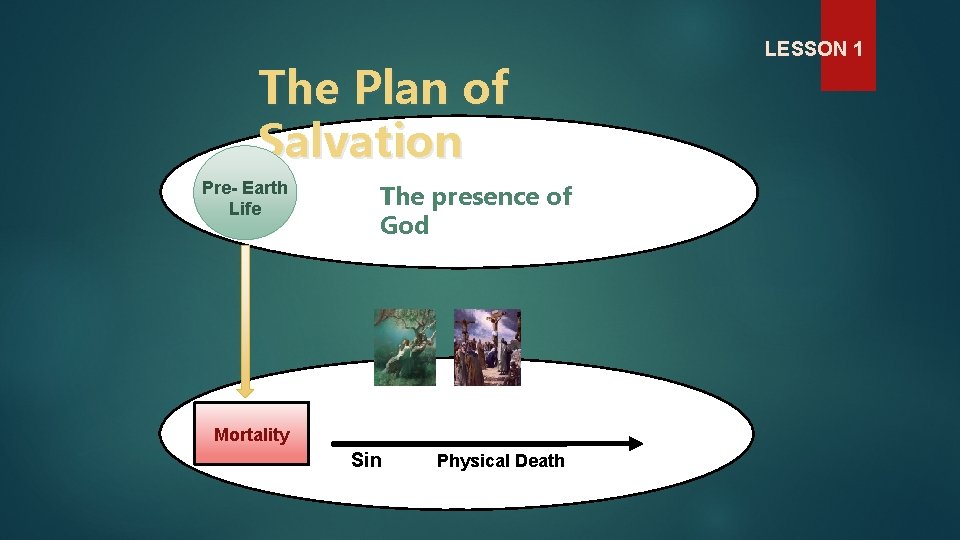 LESSON 1

The Plan of Salvation

Pre- Earth Life

The presence of God

Mortality

Sin

Physical Death